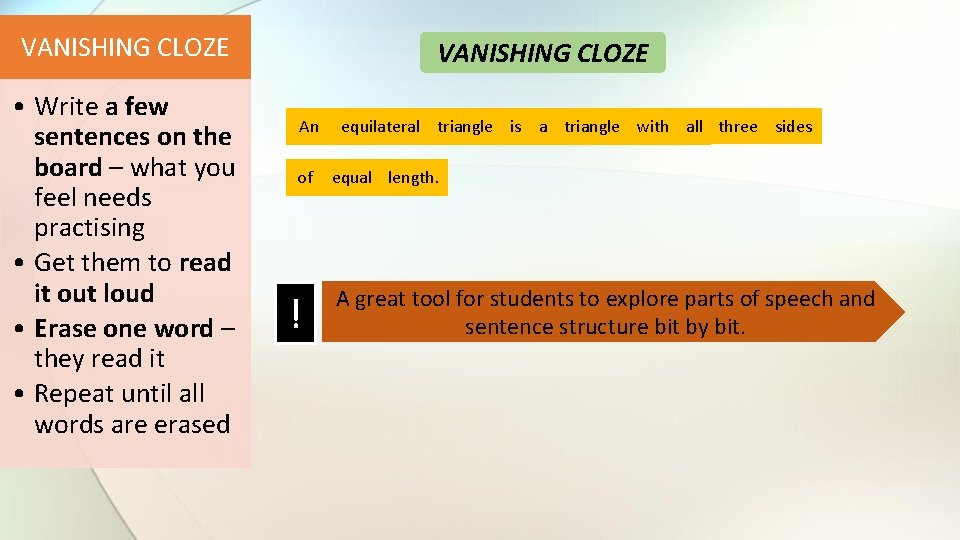 VANISHING CLOZE

• Write a few sentences on the board – what you feel needs practising
• Get them to read it out loud
• Erase one word – they read it
• Repeat until all words are erased

VANISHING CLOZE

An equilateral triangle is a triangle with all three sides of equal length.

!

A great tool for students to explore parts of speech and sentence structure bit by bit.